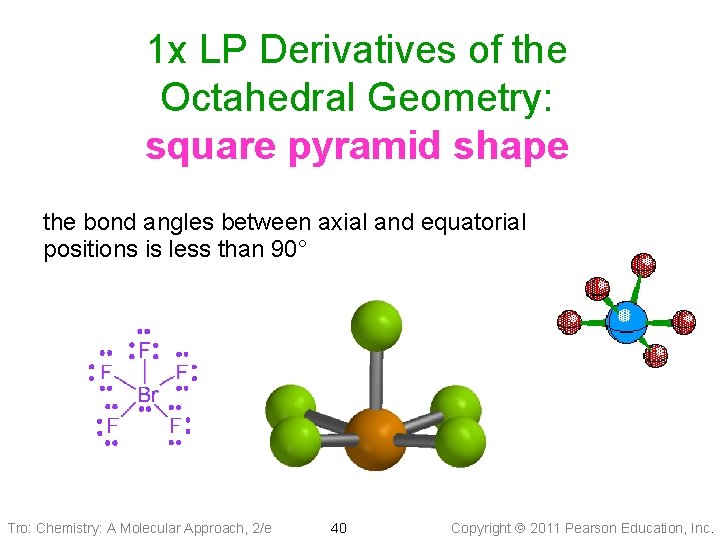 1x LP Derivatives of the Octahedral Geometry:
square pyramid shape

the bond angles between axial and equatorial positions is less than 90°

F
F
F
Br
F
F

Tro: Chemistry: A Molecular Approach, 2/e    40    Copyright © 2011 Pearson Education, Inc.